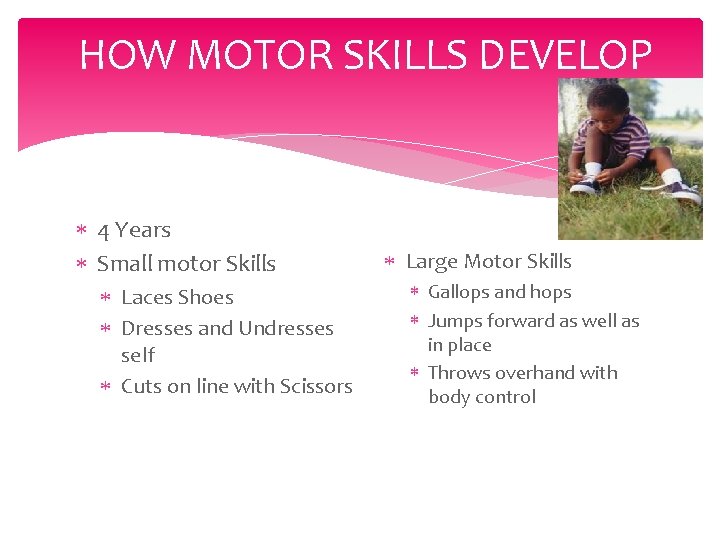 HOW MOTOR SKILLS DEVELOP

* 4 Years
* Small motor Skills
  * Laces Shoes
  * Dresses and Undresses self
  * Cuts on line with Scissors

* Large Motor Skills
  * Gallops and hops
  * Jumps forward as well as in place
  * Throws overhand with body control